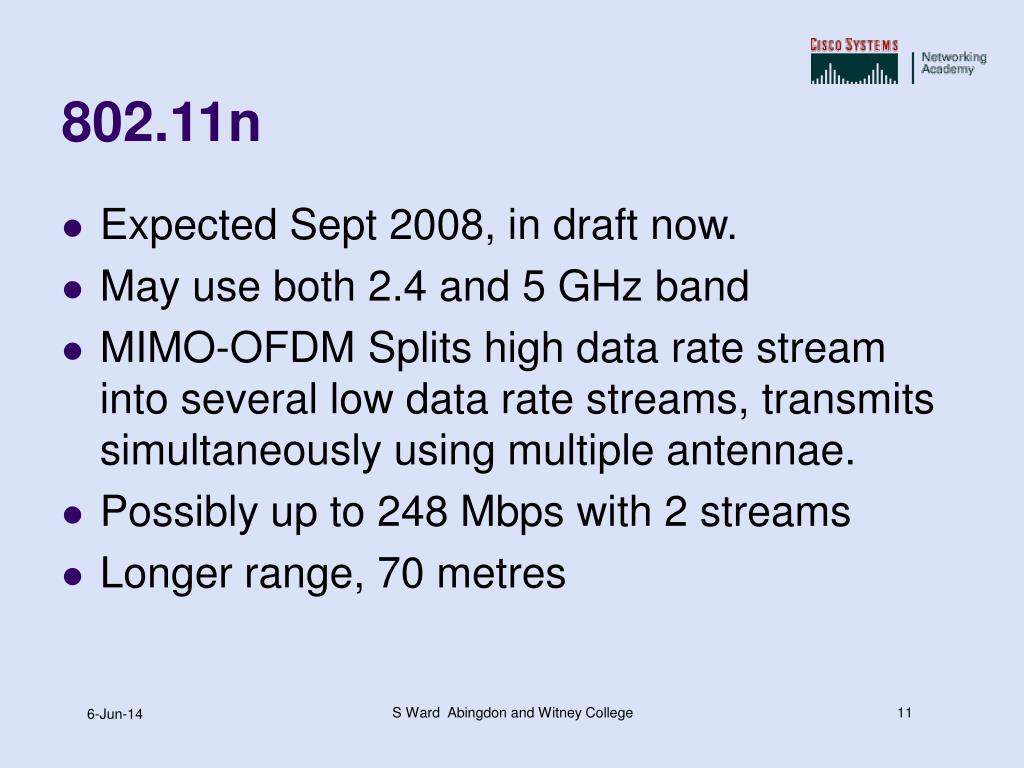 CISCO SYSTEMS
Networking Academy

802.11n

- Expected Sept 2008, in draft now.
- May use both 2.4 and 5 GHz band
- MIMO-OFDM Splits high data rate stream into several low data rate streams, transmits simultaneously using multiple antennae.
- Possibly up to 248 Mbps with 2 streams
- Longer range, 70 metres

6-Jun-14

S Ward Abingdon and Witney College

11